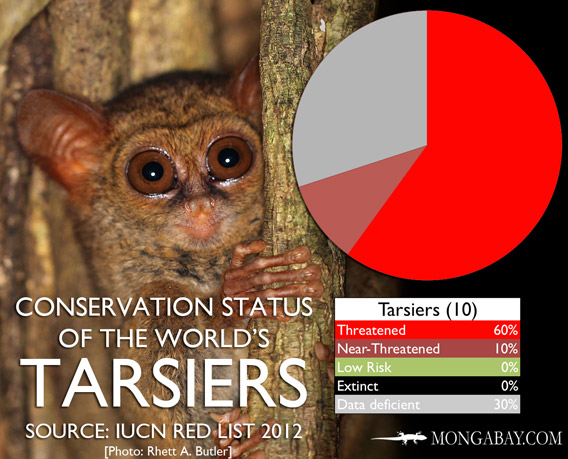 CONSERVATION STATUS OF THE WORLD'S
TARSIERS
SOURCE: IUCN RED LIST 2012
[Photo: Rhett A. Butler]

| Tarsiers (10) | |
|---|---|
| Threatened | 60% |
| Near-Threatened | 10% |
| Low Risk | 0% |
| Extinct | 0% |
| Data deficient | 30% |

MONGABAY.COM